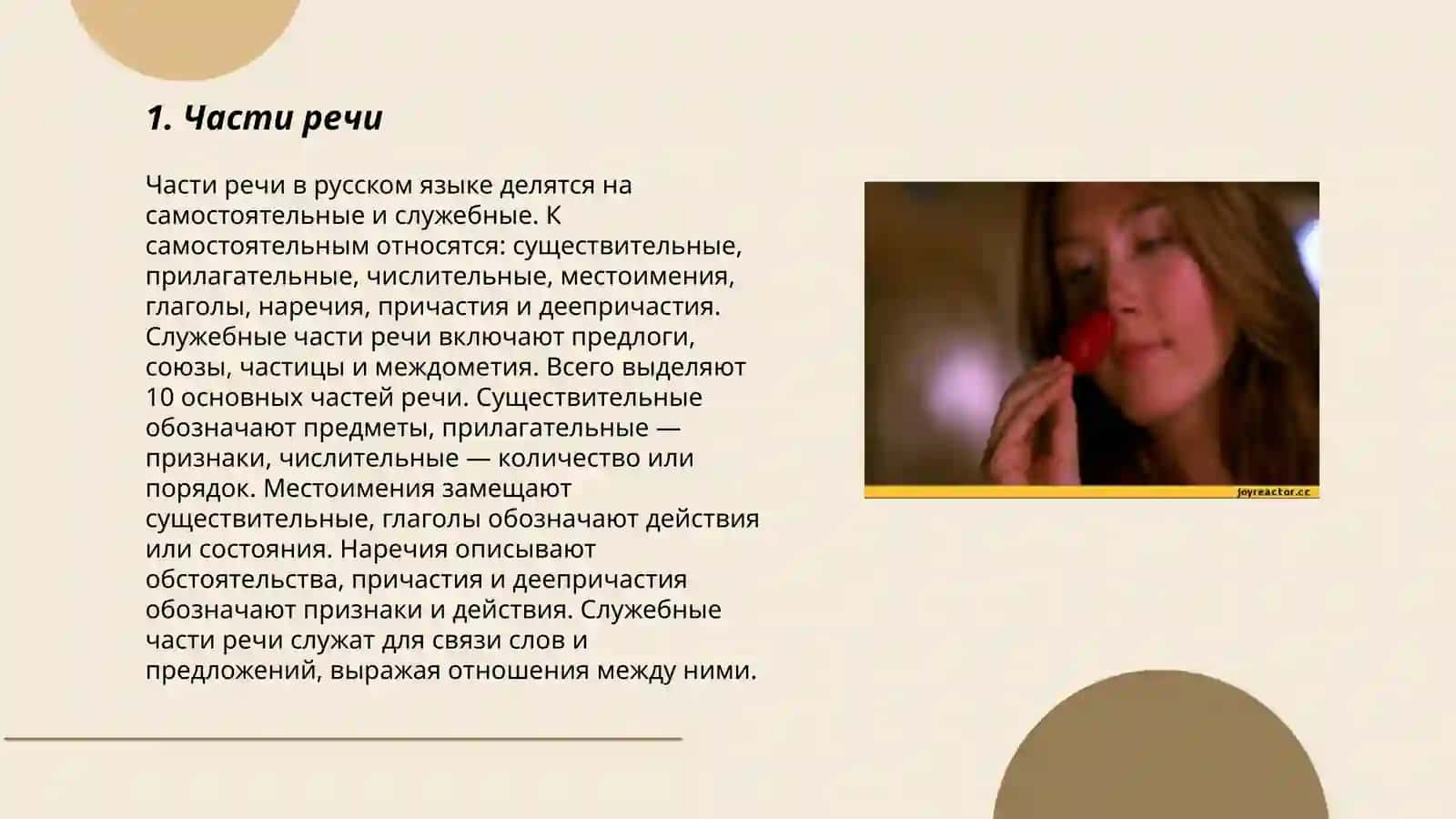 1. Части речи

Части речи в русском языке делятся на самостоятельные и служебные. К самостоятельным относятся: существительные, прилагательные, числительные, местоимения, глаголы, наречия, причастия и деепричастия. Служебные части речи включают предлоги, союзы, частицы и междометия. Всего выделяют 10 основных частей речи. Существительные обозначают предметы, прилагательные — признаки, числительные — количество или порядок. Местоимения замещают существительные, глаголы обозначают действия или состояния. Наречия описывают обстоятельства, причастия и деепричастия обозначают признаки и действия. Служебные части речи служат для связи слов и предложений, выражая отношения между ними.

joyreactor.cc